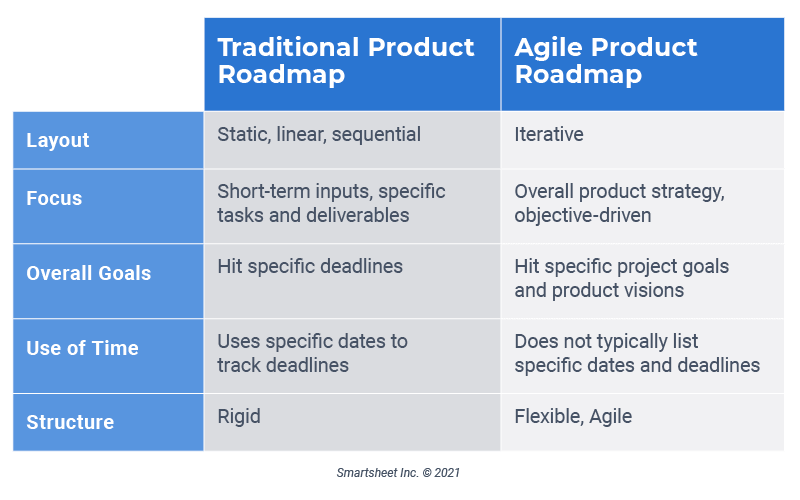 | | Traditional Product Roadmap | Agile Product Roadmap |
|---|---|---|
| Layout | Static, linear, sequential | Iterative |
| Focus | Short-term inputs, specific tasks and deliverables | Overall product strategy, objective-driven |
| Overall Goals | Hit specific deadlines | Hit specific project goals and product visions |
| Use of Time | Uses specific dates to track deadlines | Does not typically list specific dates and deadlines |
| Structure | Rigid | Flexible, Agile |

Smartsheet Inc. © 2021